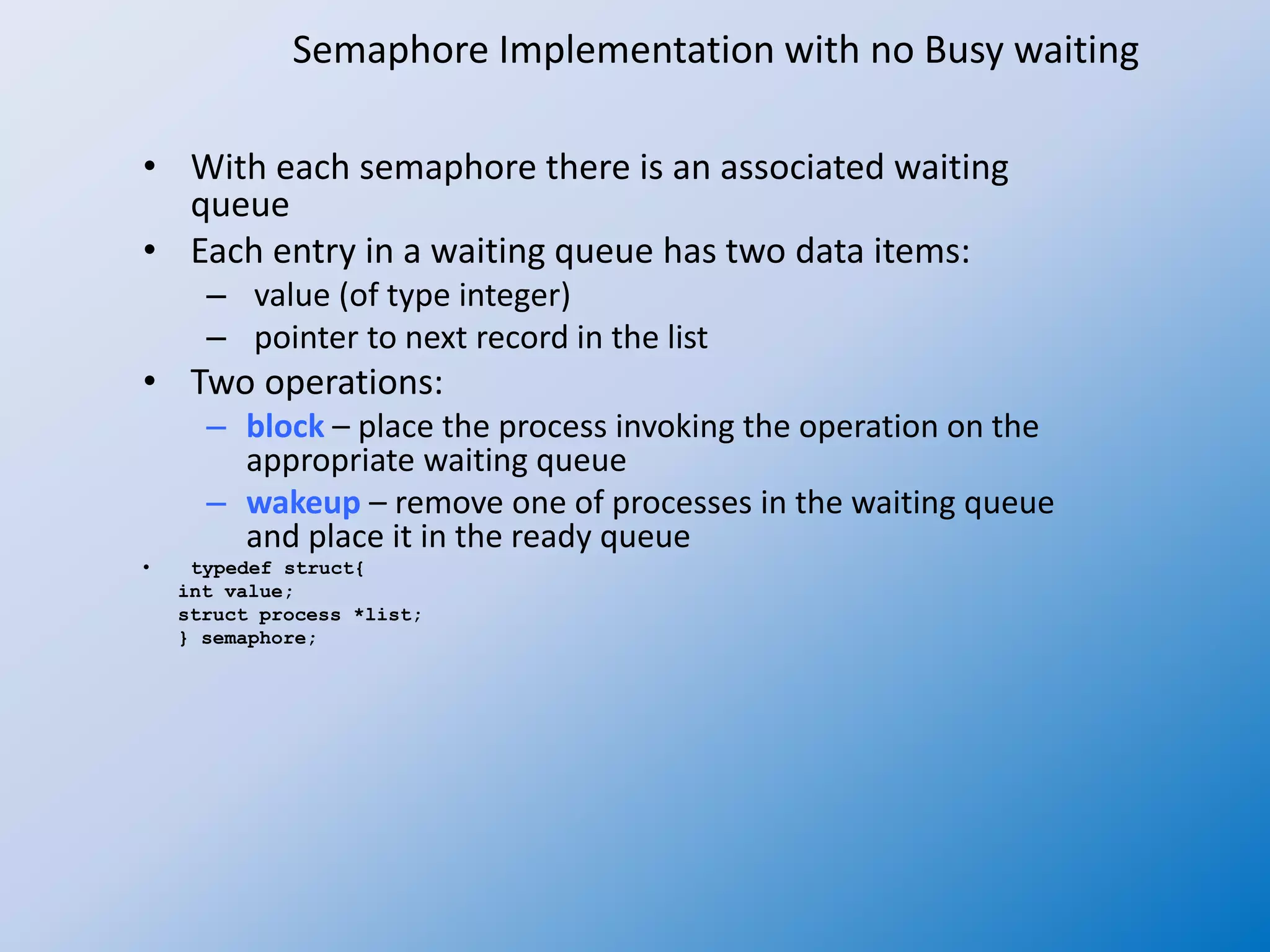 Semaphore Implementation with no Busy waiting

• With each semaphore there is an associated waiting queue
• Each entry in a waiting queue has two data items:
– value (of type integer)
– pointer to next record in the list
• Two operations:
– block – place the process invoking the operation on the appropriate waiting queue
– wakeup – remove one of processes in the waiting queue and place it in the ready queue
• typedef struct{
int value;
struct process *list;
} semaphore;